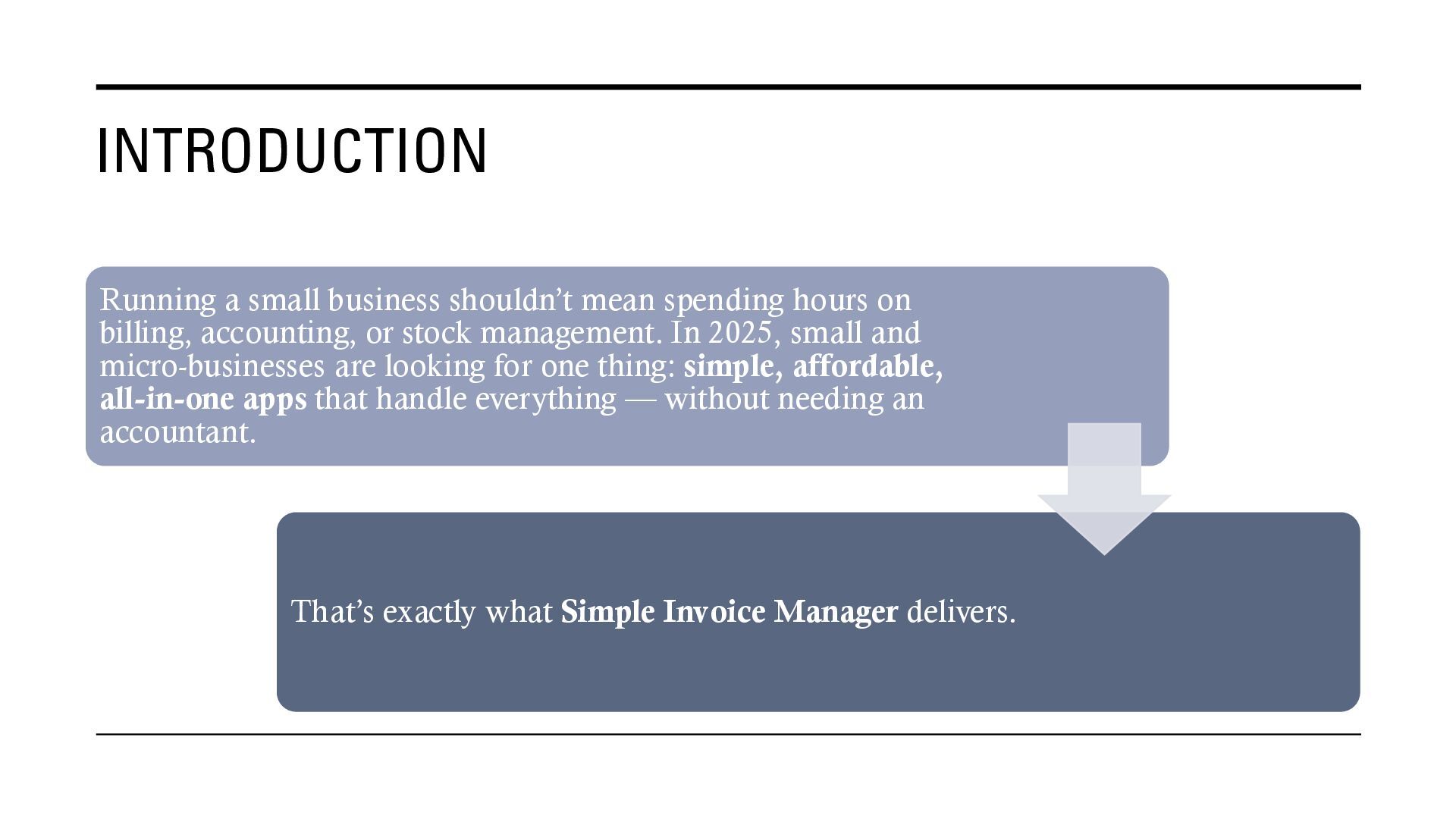 INTRODUCTION

Running a small business shouldn’t mean spending hours on billing, accounting, or stock management. In 2025, small and micro-businesses are looking for one thing: simple, affordable, all-in-one apps that handle everything — without needing an accountant.

That’s exactly what Simple Invoice Manager delivers.